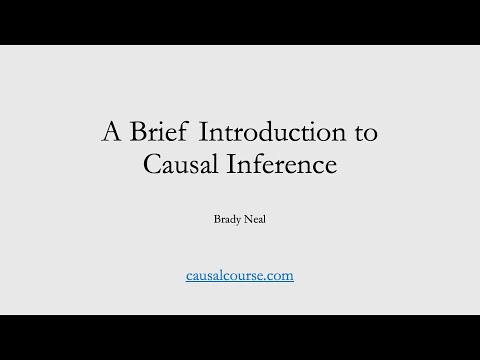 A Brief Introduction to Causal Inference

Brady Neal

causalcourse.com